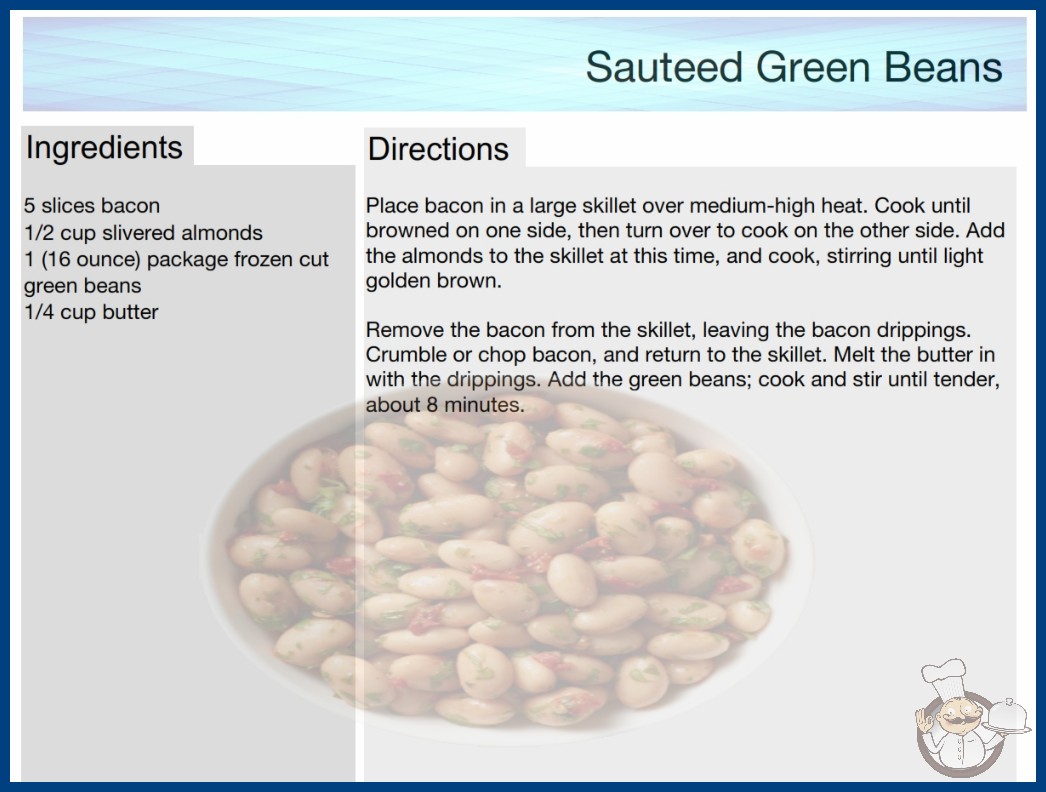 Sauteed Green Beans

Ingredients

5 slices bacon
1/2 cup slivered almonds
1 (16 ounce) package frozen cut green beans
1/4 cup butter

Directions

Place bacon in a large skillet over medium-high heat. Cook until browned on one side, then turn over to cook on the other side. Add the almonds to the skillet at this time, and cook, stirring until light golden brown.

Remove the bacon from the skillet, leaving the bacon drippings. Crumble or chop bacon, and return to the skillet. Melt the butter in with the drippings. Add the green beans; cook and stir until tender, about 8 minutes.